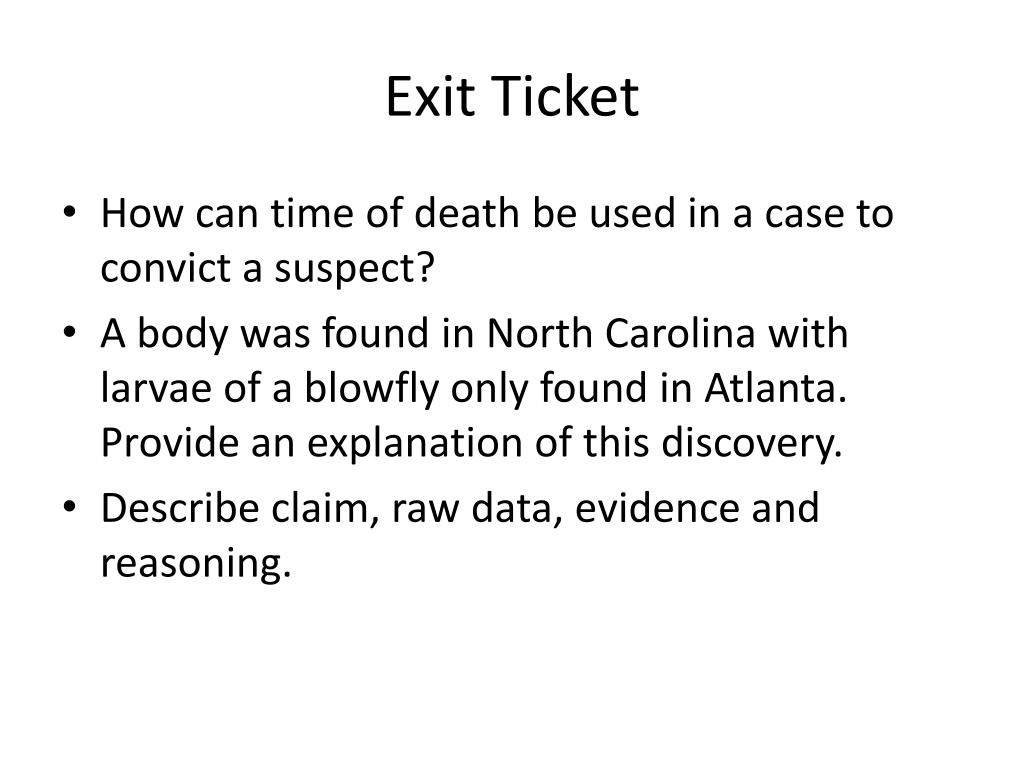 Exit Ticket

• How can time of death be used in a case to convict a suspect?
• A body was found in North Carolina with larvae of a blowfly only found in Atlanta. Provide an explanation of this discovery.
• Describe claim, raw data, evidence and reasoning.